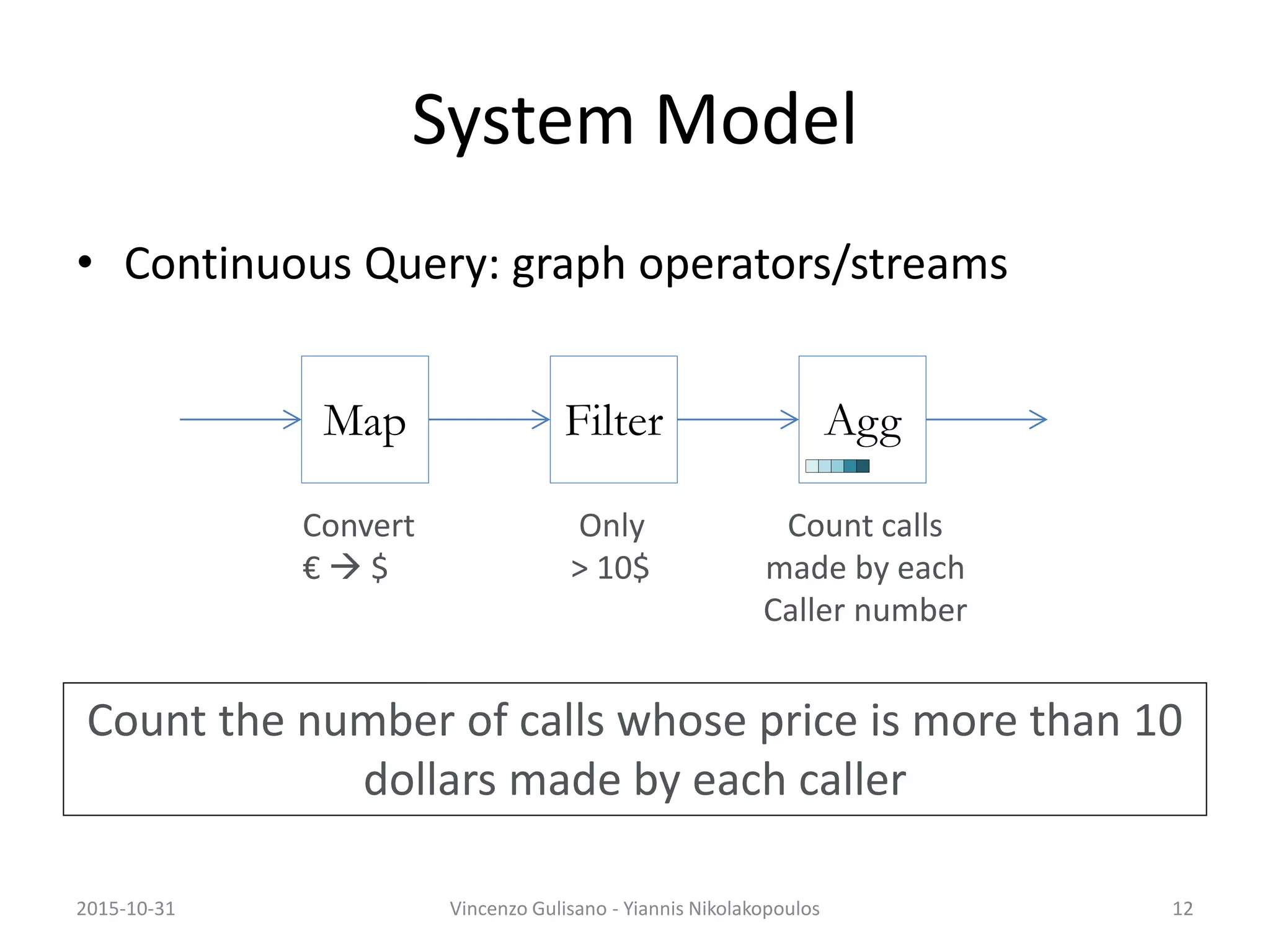 System Model

• Continuous Query: graph operators/streams

Map

Filter

Agg

Convert
€ → $

Only
> 10$

Count calls
made by each
Caller number

Count the number of calls whose price is more than 10 dollars made by each caller

2015-10-31

Vincenzo Gulisano - Yiannis Nikolakopoulos

12